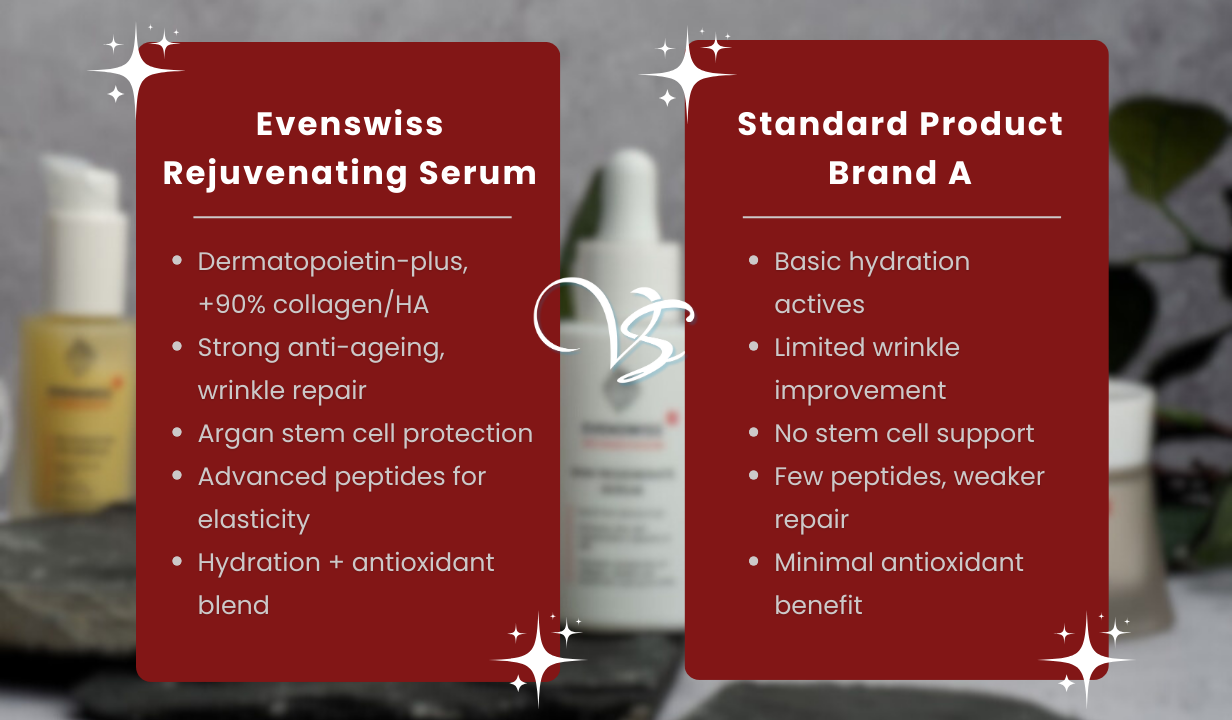 Evenswiss Rejuvenating Serum

- Dermatopoietin-plus, +90% collagen/HA
- Strong anti-ageing, wrinkle repair
- Argan stem cell protection
- Advanced peptides for elasticity
- Hydration + antioxidant blend

VS

Standard Product Brand A

- Basic hydration actives
- Limited wrinkle improvement
- No stem cell support
- Few peptides, weaker repair
- Minimal antioxidant benefit